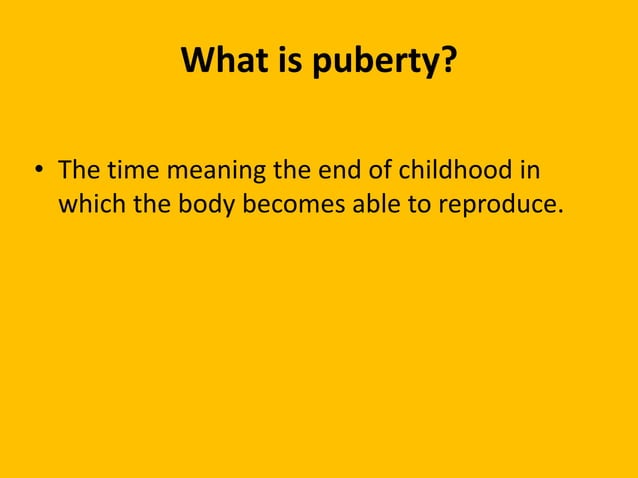 What is puberty?

• The time meaning the end of childhood in which the body becomes able to reproduce.